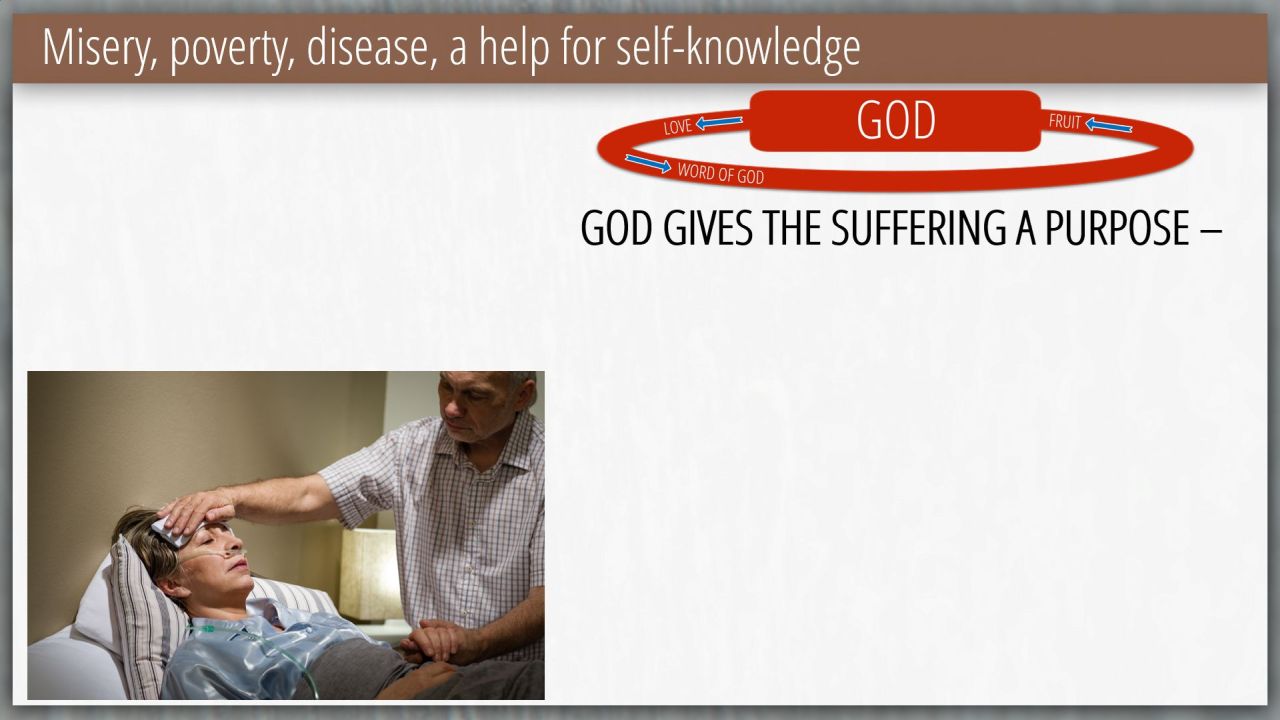 Misery, poverty, disease, a help for self-knowledge

LOVE
GOD
FRUIT
WORD OF GOD

GOD GIVES THE SUFFERING A PURPOSE –